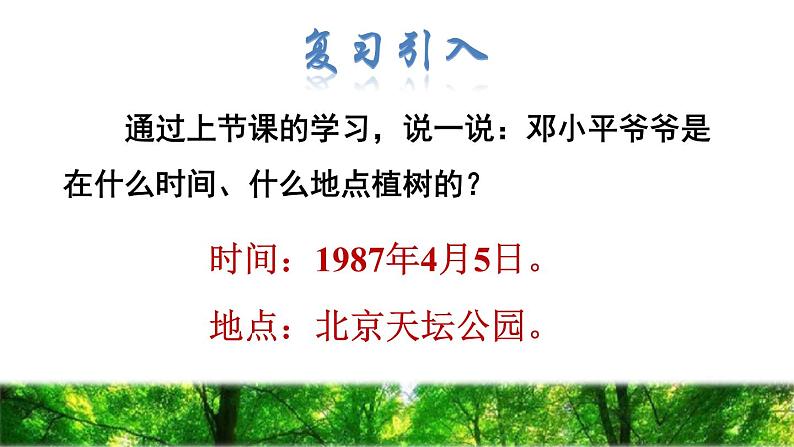 复习引入

通过上节课的学习，说一说：邓小平爷爷是在什么时间、什么地点植树的？

时间：1987年4月5日。

地点：北京天坛公园。